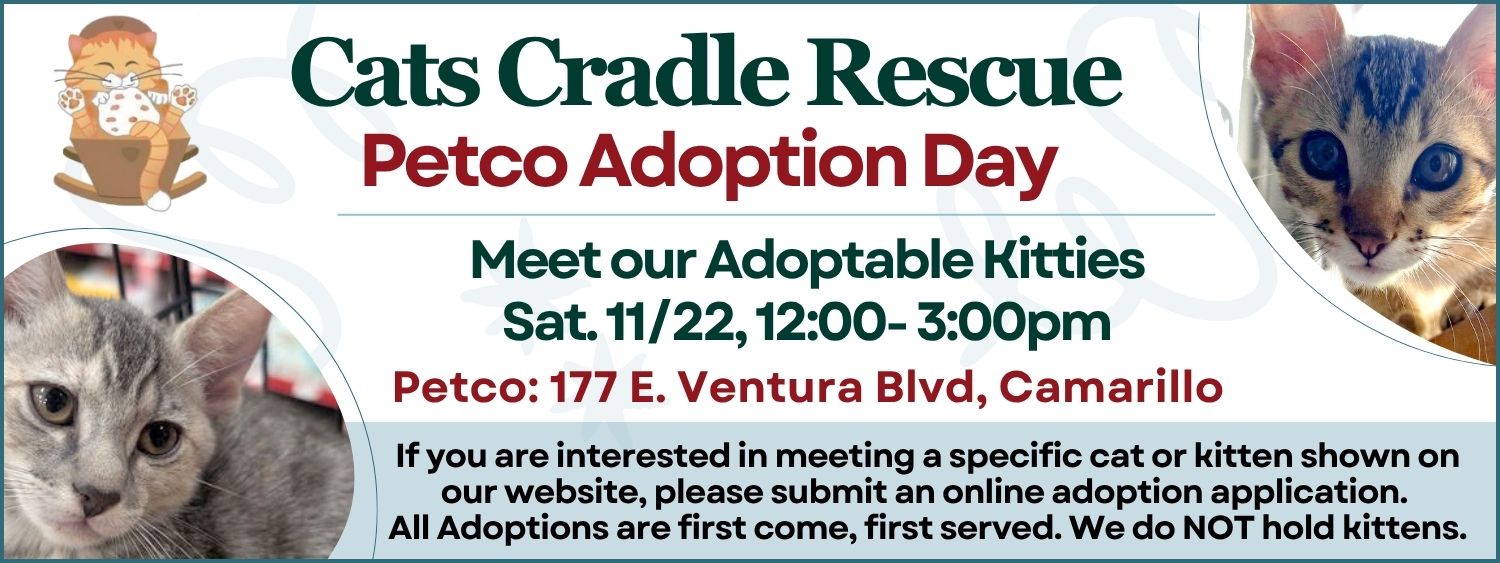 Cats Cradle Rescue
Petco Adoption Day

Meet our Adoptable Kitties
Sat. 11/22, 12:00- 3:00pm
Petco: 177 E. Ventura Blvd, Camarillo

If you are interested in meeting a specific cat or kitten shown on our website, please submit an online adoption application. All Adoptions are first come, first served. We do NOT hold kittens.